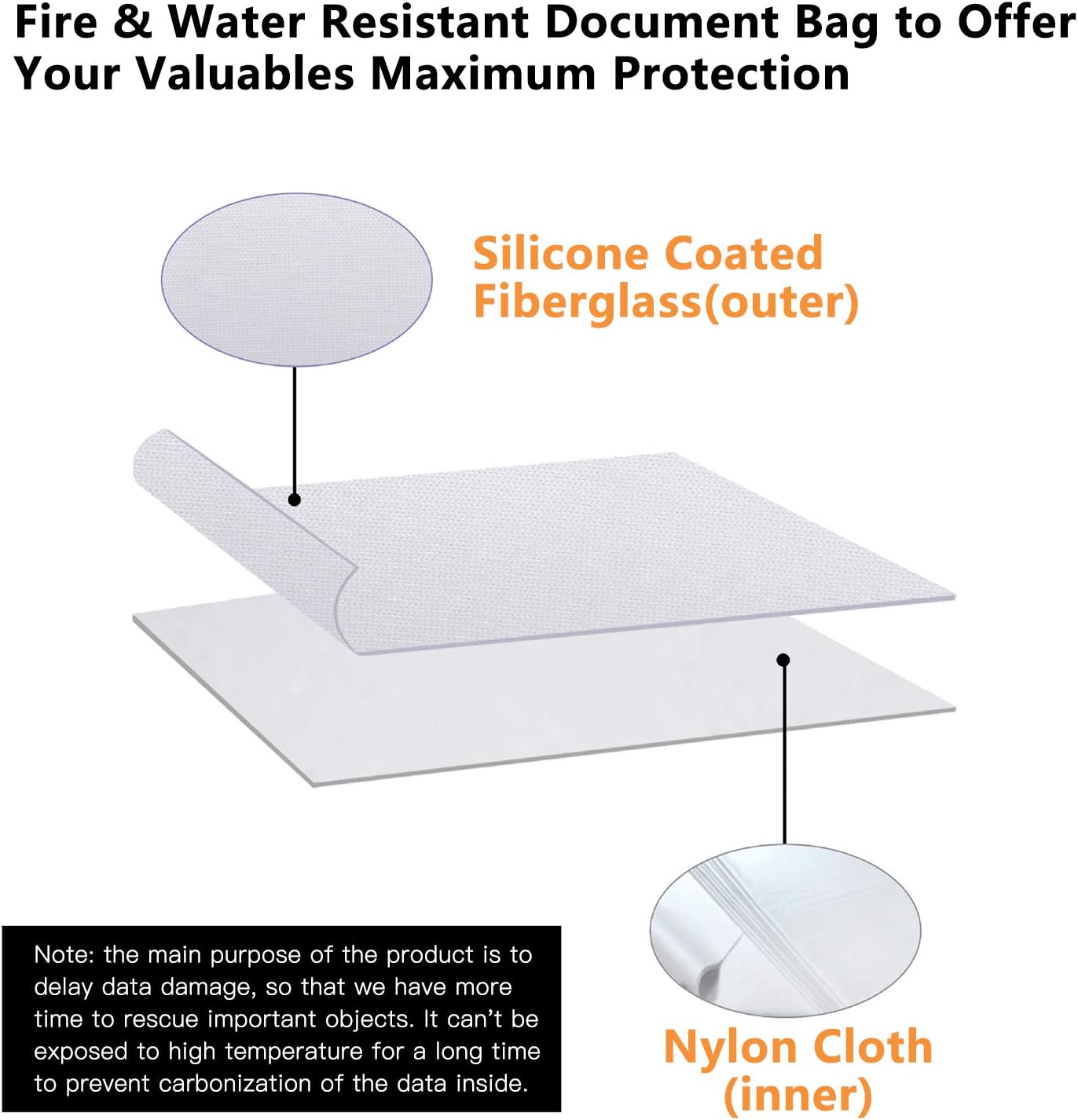 Fire & Water Resistant Document Bag to Offer Your Valuables Maximum Protection

Silicone Coated Fiberglass(outer)

Note: the main purpose of the product is to delay data damage, so that we have more time to rescue important objects. It can't be exposed to high temperature for a long time to prevent carbonization of the data inside.

Nylon Cloth (inner)